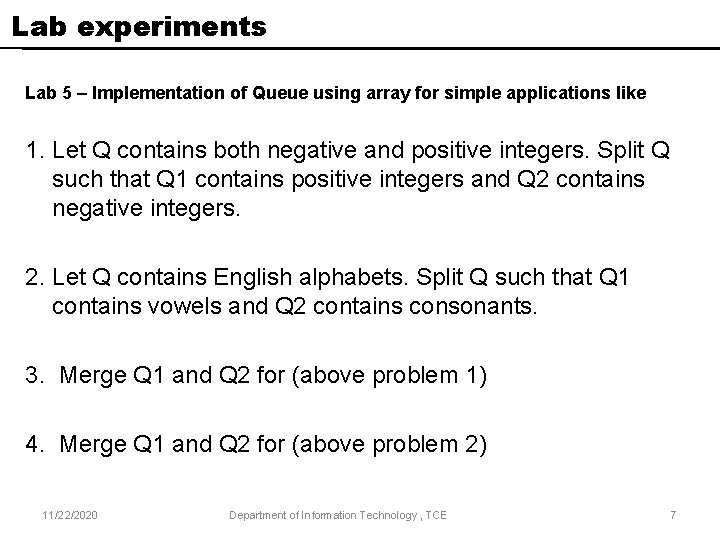 Lab experiments

Lab 5 – Implementation of Queue using array for simple applications like

1. Let Q contains both negative and positive integers. Split Q such that Q1 contains positive integers and Q2 contains negative integers.

2. Let Q contains English alphabets. Split Q such that Q1 contains vowels and Q2 contains consonants.

3. Merge Q1 and Q2 for (above problem 1)

4. Merge Q1 and Q2 for (above problem 2)

11/22/2020

Department of Information Technology , TCE

7